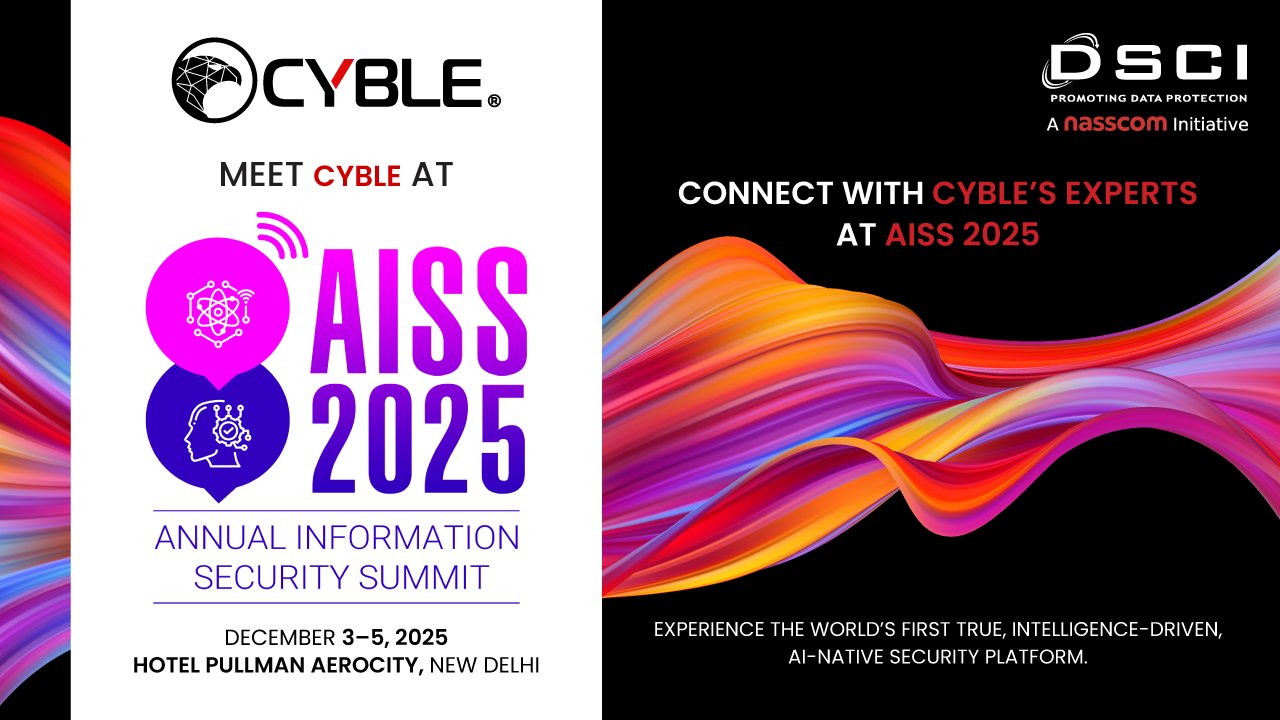 CYBLE®

MEET CYBLE AT

AISS 2025

ANNUAL INFORMATION SECURITY SUMMIT

DECEMBER 3–5, 2025
HOTEL PULLMAN AEROCITY, NEW DELHI

DSCI
PROMOTING DATA PROTECTION
A nasscom Initiative

CONNECT WITH CYBLE'S EXPERTS AT AISS 2025

EXPERIENCE THE WORLD'S FIRST TRUE, INTELLIGENCE-DRIVEN, AI-NATIVE SECURITY PLATFORM.